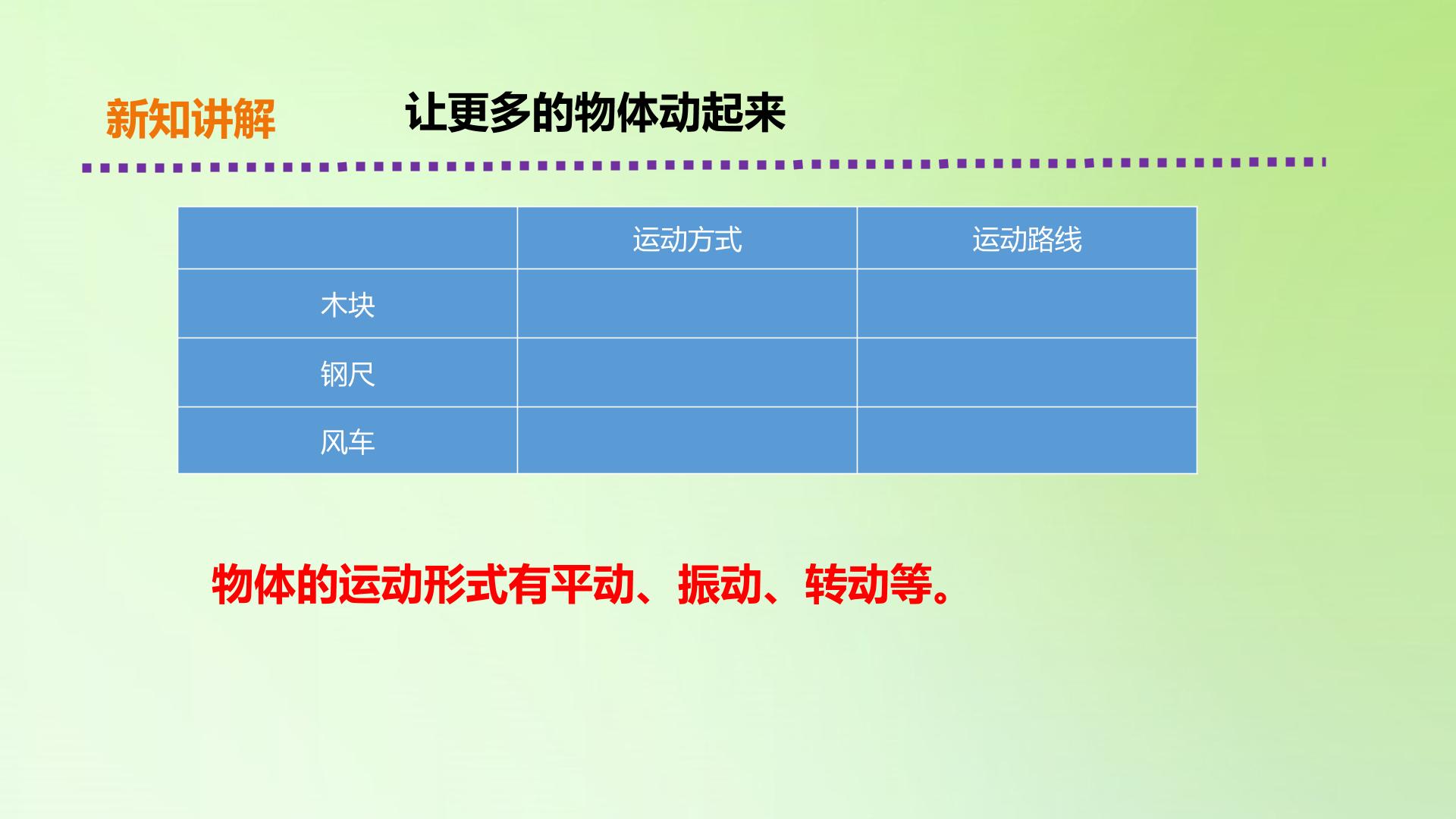 新知讲解 让更多的物体动起来

|  | 运动方式 | 运动路线 |
|---|---|---|
| 木块 |  |  |
| 钢尺 |  |  |
| 风车 |  |  |

物体的运动形式有平动、振动、转动等。